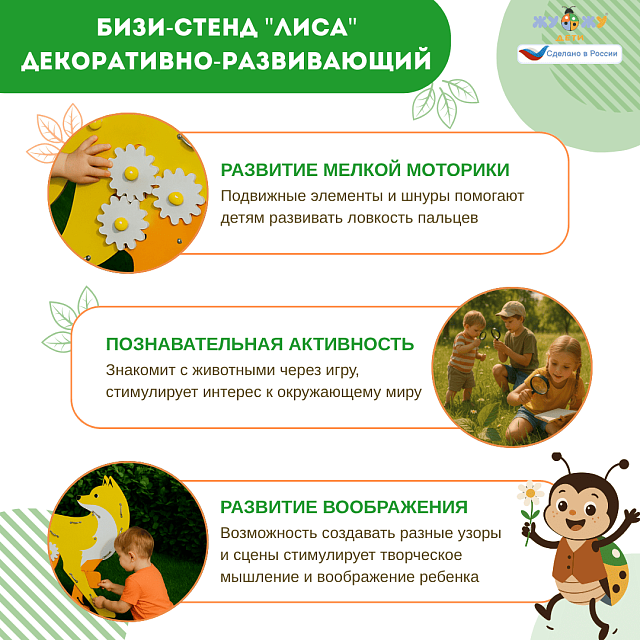 БИЗИ-СТЕНД "ЛИСА" ДЕКОРАТИВНО-РАЗВИВАЮЩИЙ

ЖУЖУ
ДЕТИ
Сделано в России

РАЗВИТИЕ МЕЛКОЙ МОТОРИКИ
Подвижные элементы и шнуры помогают детям развивать ловкость пальцев

ПОЗНАВАТЕЛЬНАЯ АКТИВНОСТЬ
Знакомит с животными через игру, стимулирует интерес к окружающему миру

РАЗВИТИЕ ВООБРАЖЕНИЯ
Возможность создавать разные узоры и сцены стимулирует творческое мышление и воображение ребенка